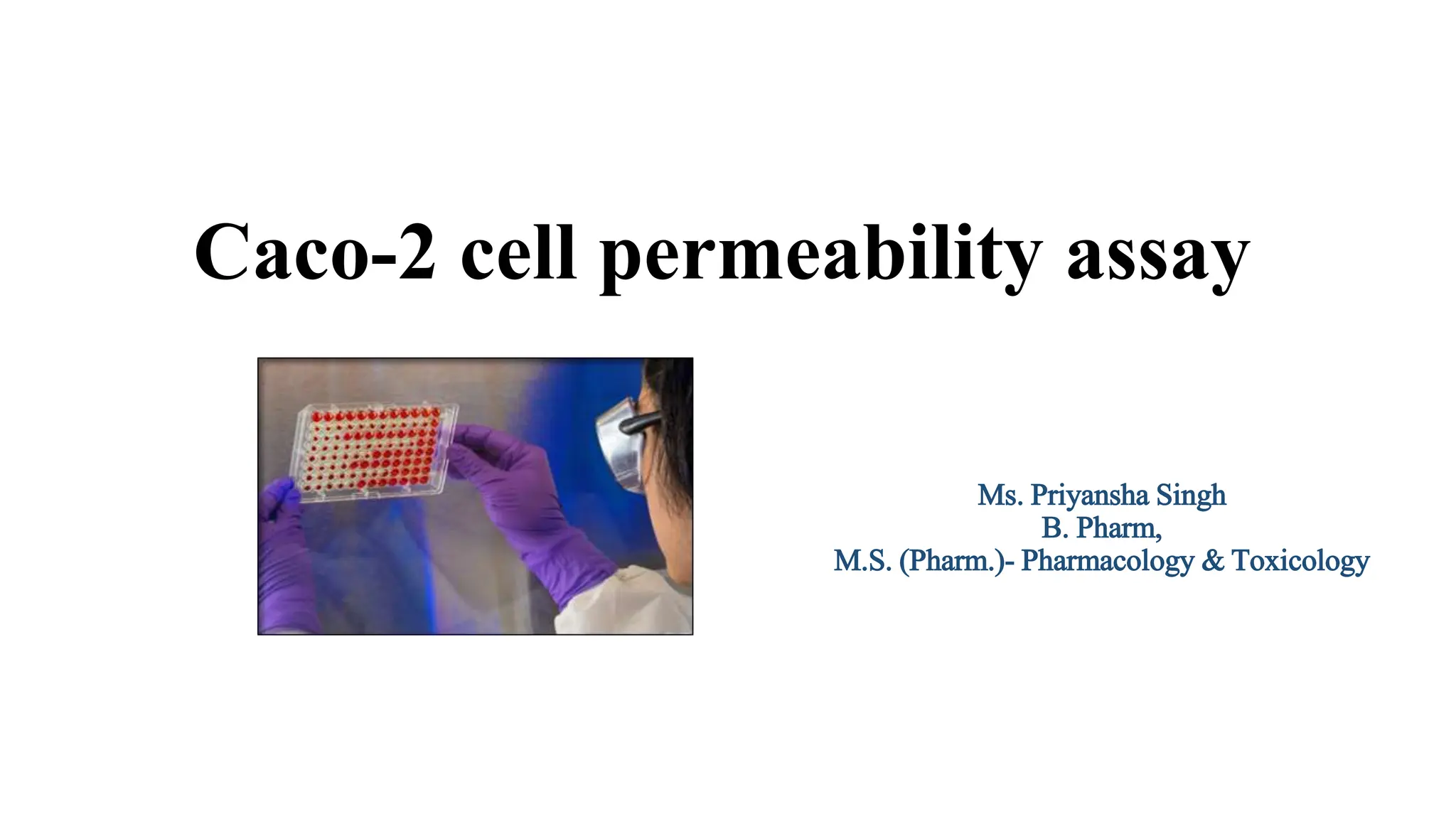 Caco-2 cell permeability assay

Ms. Priyansha Singh
B. Pharm,
M.S. (Pharm.)- Pharmacology & Toxicology